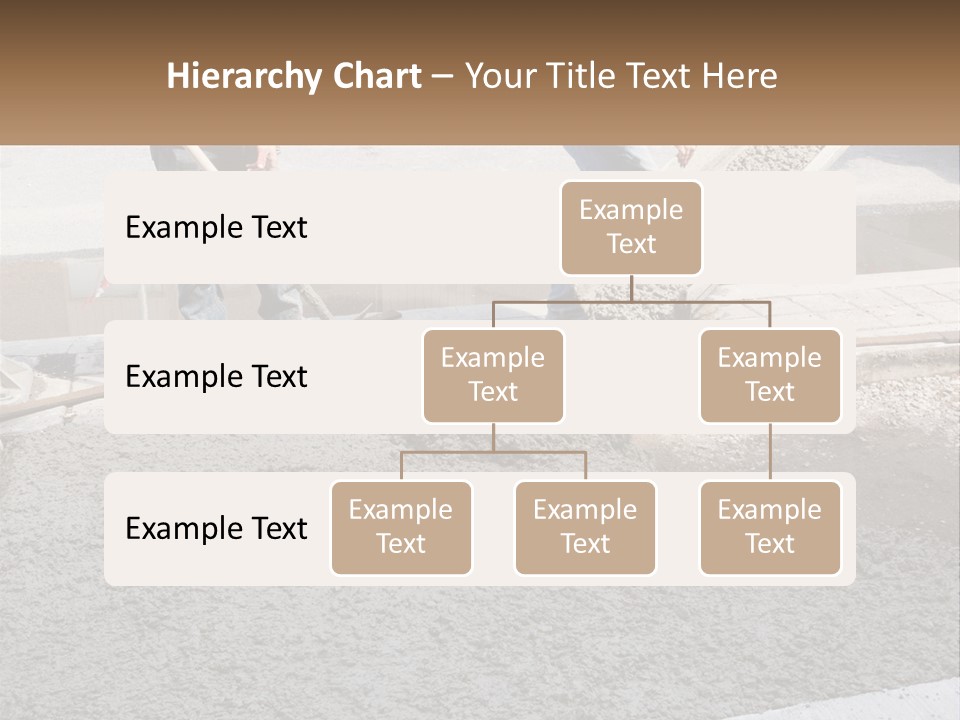 Hierarchy Chart – Your Title Text Here

Example Text

Example Text

Example Text

Example Text

Example Text

Example Text

Example Text

Example Text

Example Text